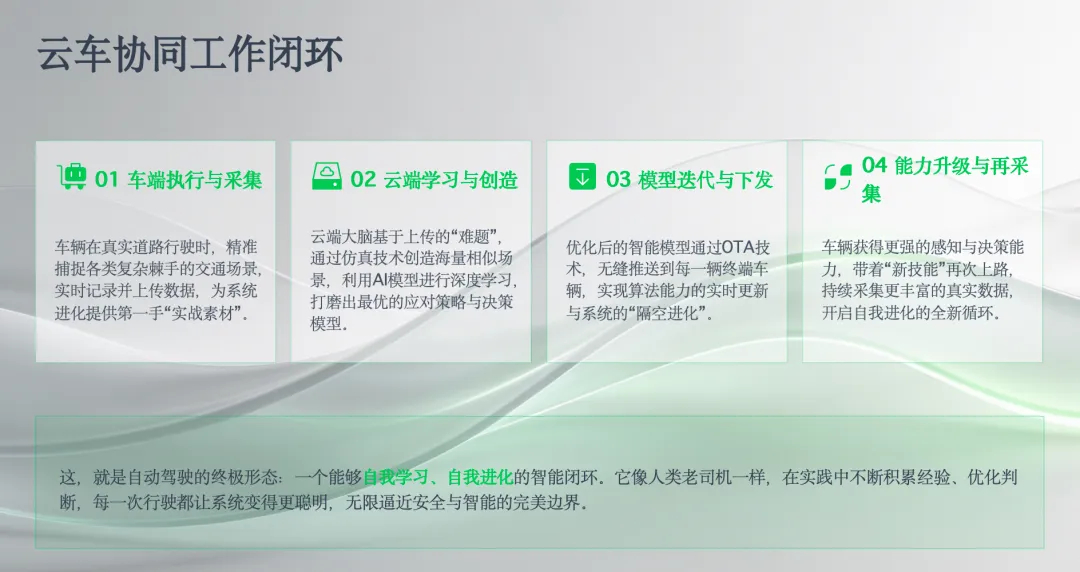 云车协同工作闭环

01 车端执行与采集

车辆在真实道路行驶时，精准捕捉各类复杂棘手的交通场景，实时记录并上传数据，为系统进化提供第一手“实战素材”。

02 云端学习与创造

云端大脑基于上传的“难题”，通过仿真技术创造海量相似场景，利用AI模型进行深度学习，打磨出最优的应对策略与决策模型。

03 模型迭代与下发

优化后的智能模型通过OTA技术，无缝推送到每一辆终端车辆，实现算法能力的实时更新与系统的“隔空进化”。

04 能力升级与再采集

车辆获得更强的感知与决策能力，带着“新技能”再次上路，持续采集更丰富的真实数据，开启自我进化的全新循环。

这，就是自动驾驶的终极形态：一个能够自我学习、自我进化的智能闭环。它像人类老司机一样，在实践中不断积累经验、优化判断，每一次行驶都让系统变得更聪明，无限逼近安全与智能的完美边界。